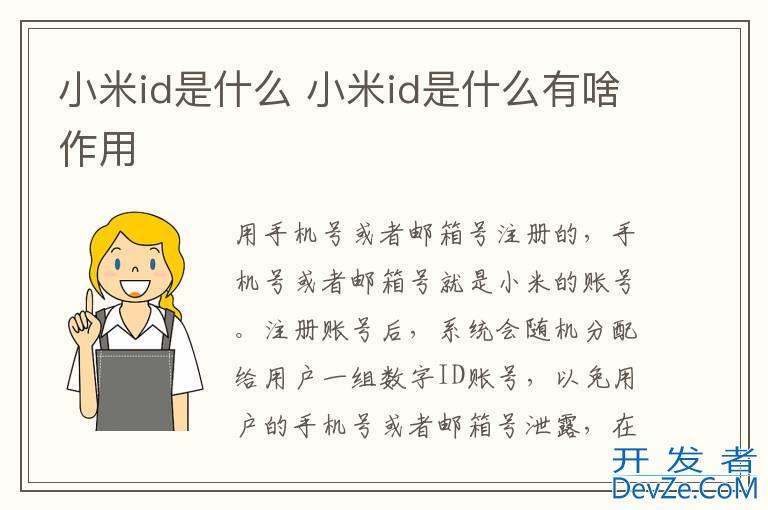 小米id是什么 小米id是什么有啥作用

用手机号或者邮箱号注册的，手机号或者邮箱号就是小米的账号。注册账号后，系统会随机分配给用户一组数字ID账号，以免用户的手机号或者邮箱号泄露，在

开发者
DevZe.CoM